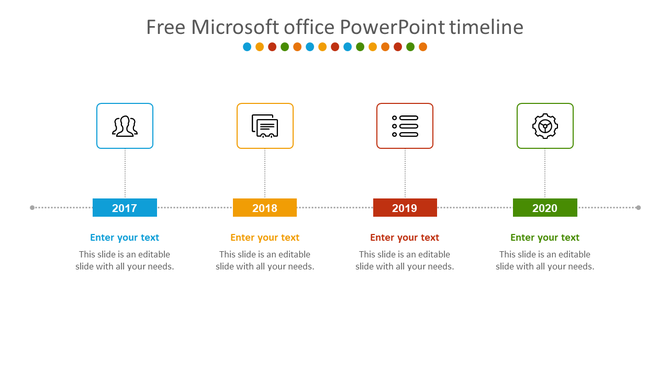 Free Microsoft office PowerPoint timeline

2017

Enter your text

This slide is an editable slide with all your needs.

2018

Enter your text

This slide is an editable slide with all your needs.

2019

Enter your text

This slide is an editable slide with all your needs.

2020

Enter your text

This slide is an editable slide with all your needs.